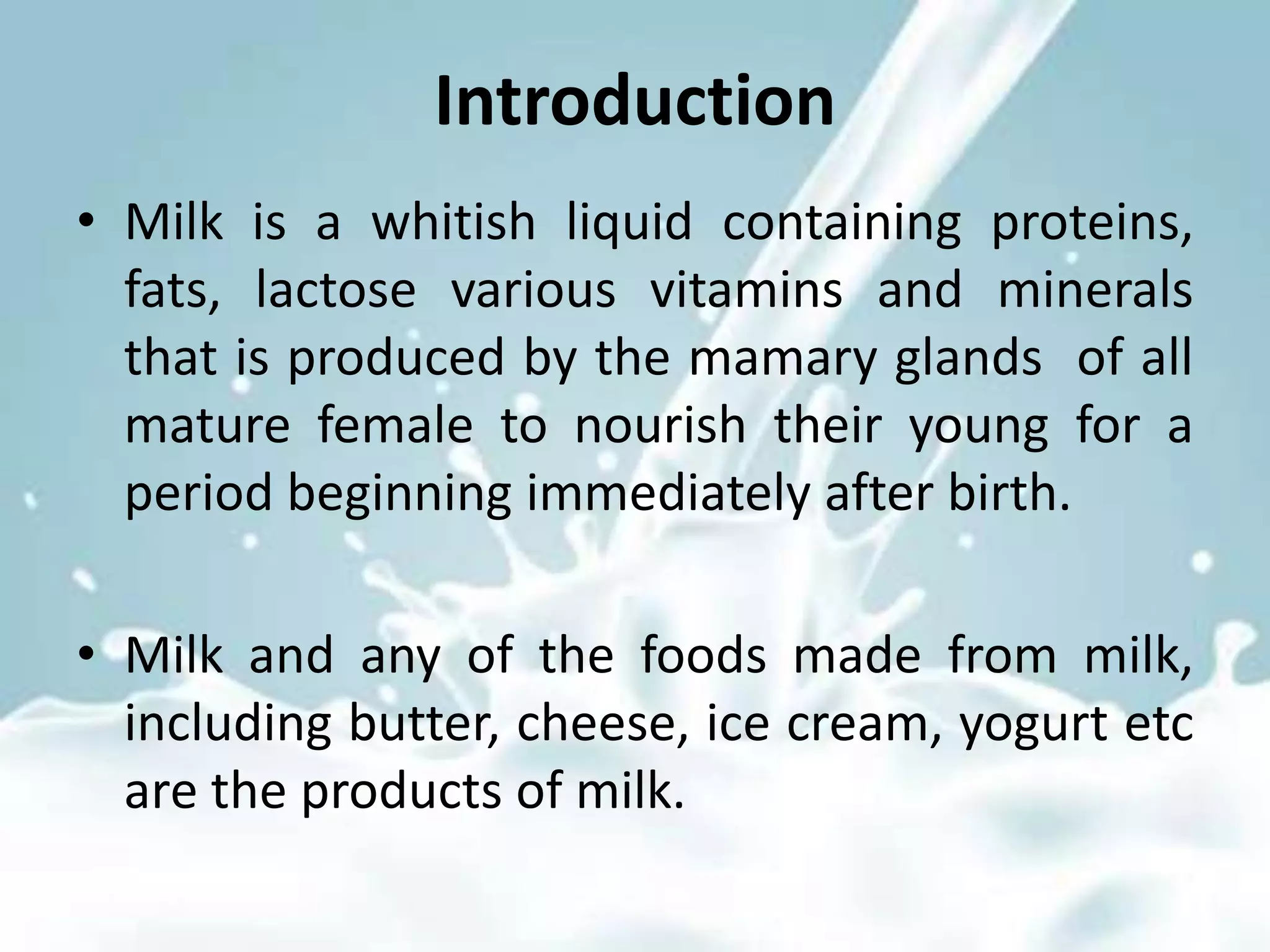 Introduction

• Milk is a whitish liquid containing proteins, fats, lactose various vitamins and minerals that is produced by the mamary glands of all mature female to nourish their young for a period beginning immediately after birth.

• Milk and any of the foods made from milk, including butter, cheese, ice cream, yogurt etc are the products of milk.